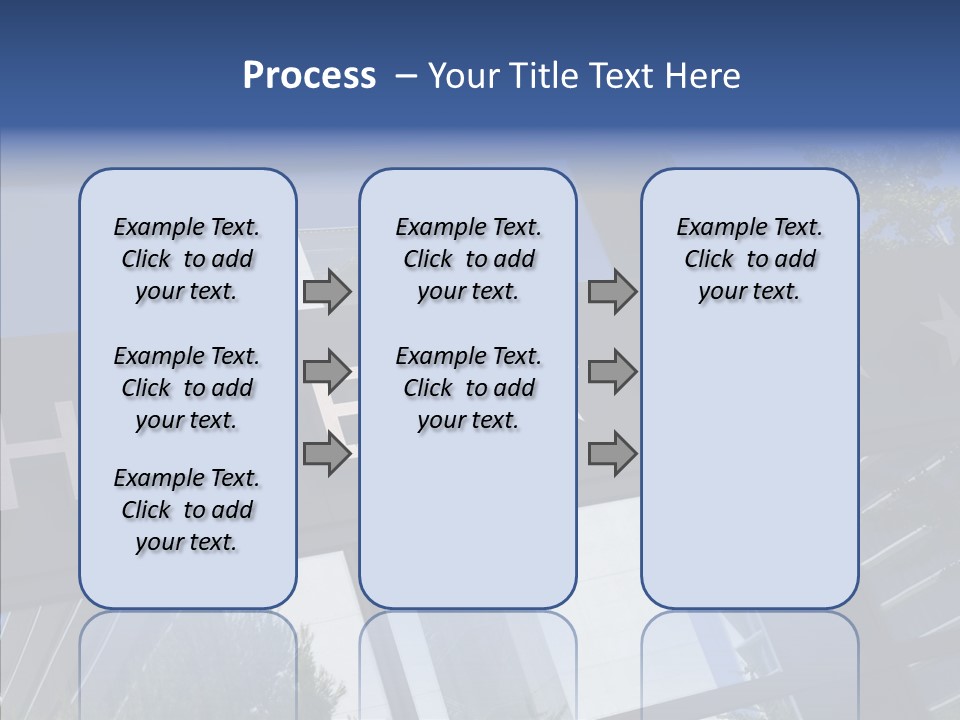 Process – Your Title Text Here

Example Text. Click to add your text.

Example Text. Click to add your text.

Example Text. Click to add your text.

Example Text. Click to add your text.

Example Text. Click to add your text.

Example Text. Click to add your text.